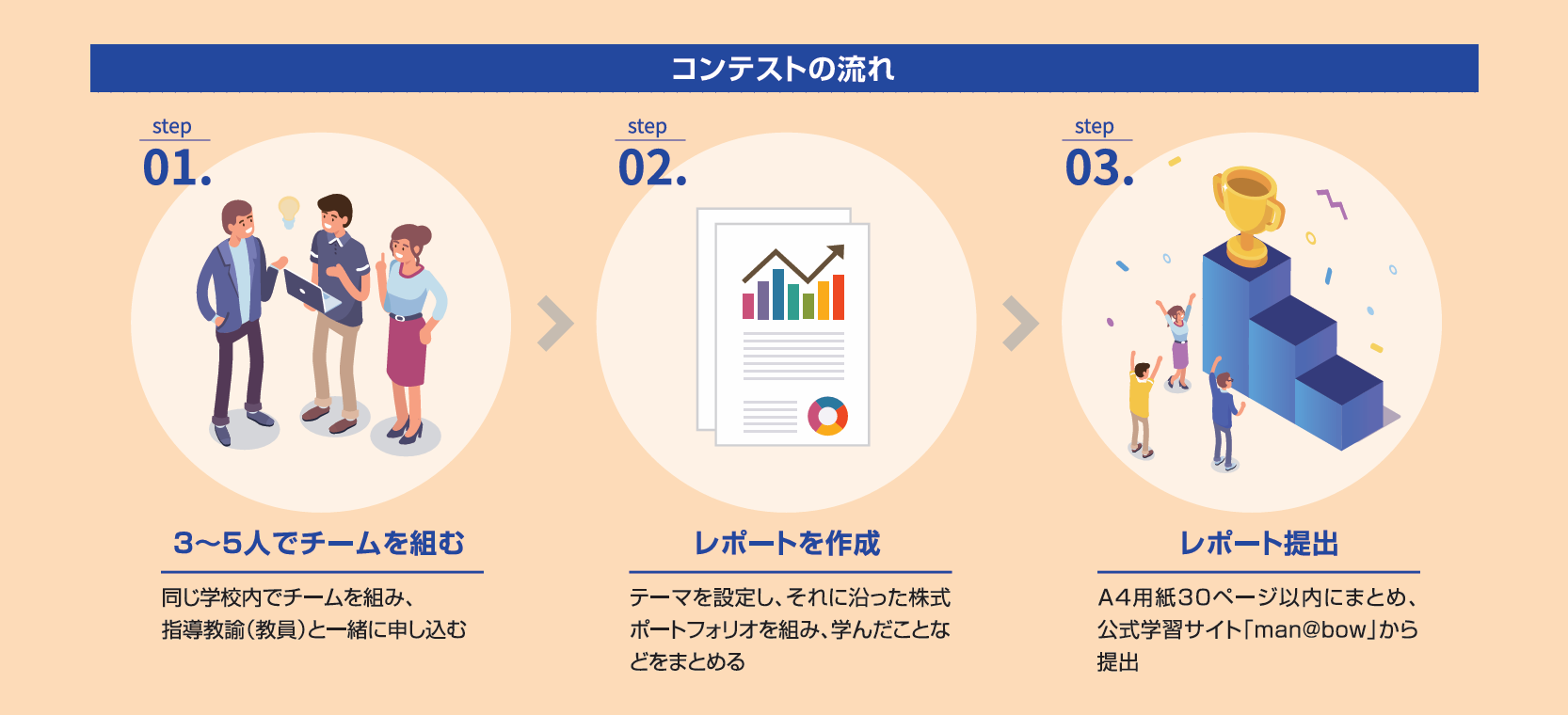 コンテストの流れ

step
01.

3〜5人でチームを組む

同じ学校内でチームを組み、指導教諭(教員)と一緒に申し込む

step
02.

レポートを作成

テーマを設定し、それに沿った株式ポートフォリオを組み、学んだことなどをまとめる

step
03.

レポート提出

A4用紙30ページ以内にまとめ、公式学習サイト「man@bow」から提出